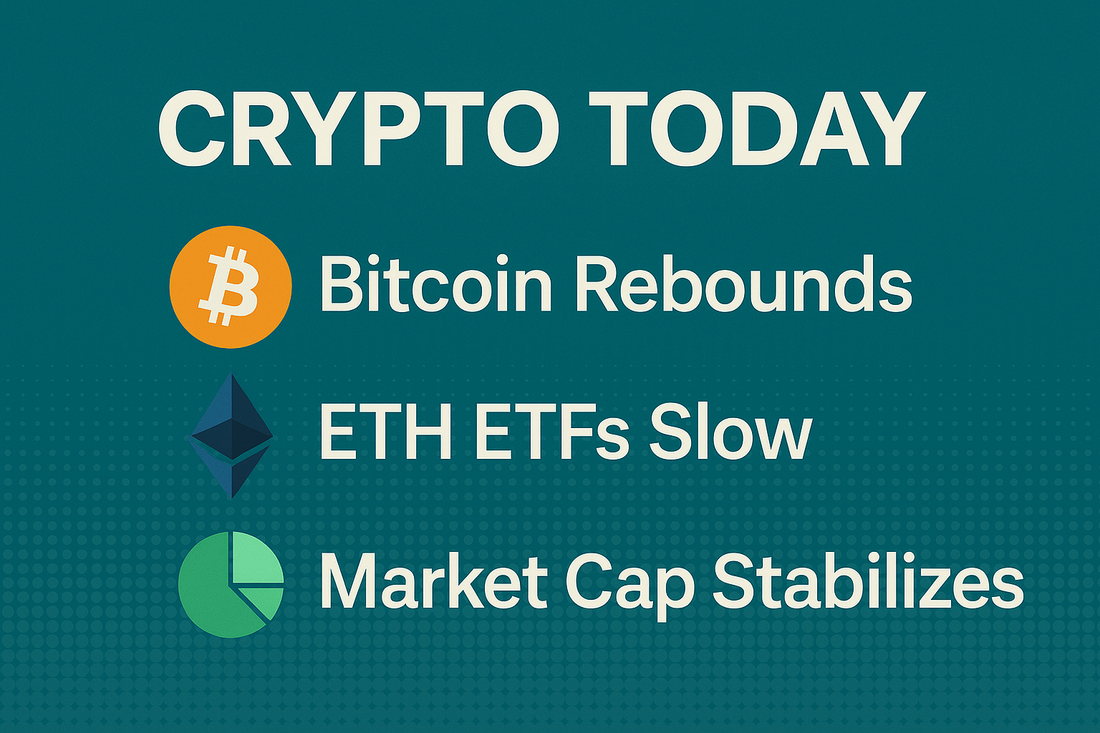 CRYPTO TODAY

Bitcoin Rebounds

ETH ETFs Slow

Market Cap Stabilizes